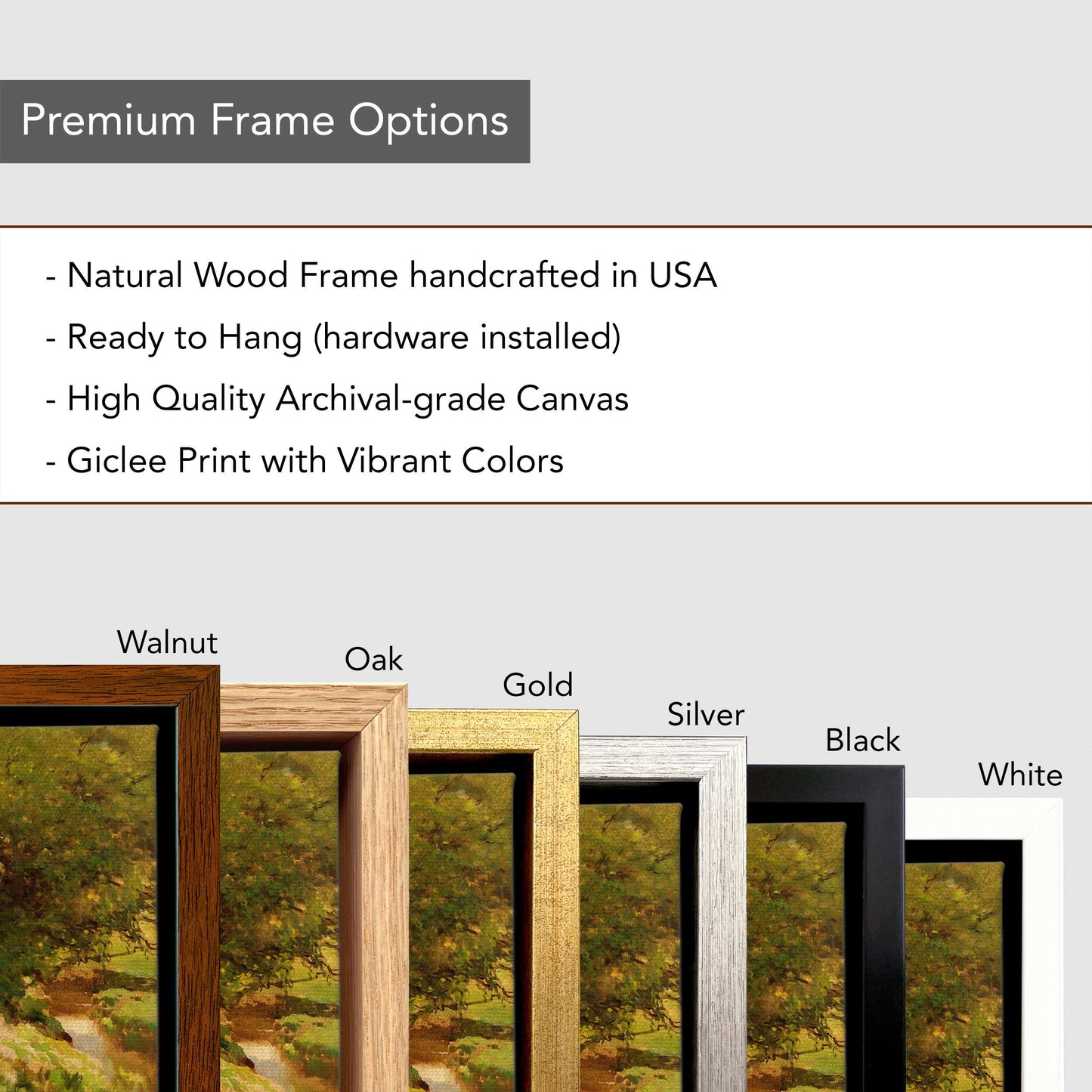 Premium Frame Options

- Natural Wood Frame handcrafted in USA
- Ready to Hang (hardware installed)
- High Quality Archival-grade Canvas
- Giclee Print with Vibrant Colors

Walnut

Oak

Gold

Silver

Black

White